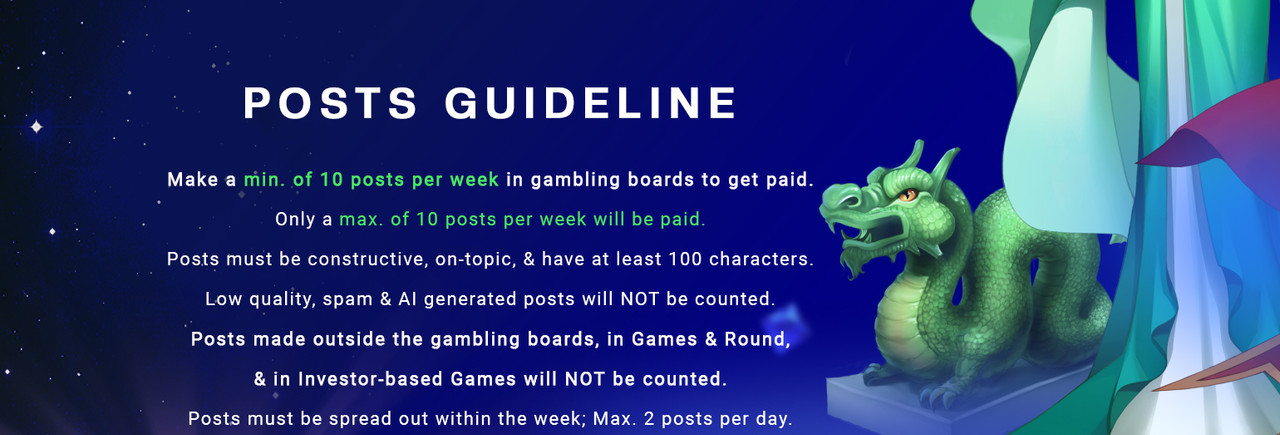 POSTS GUIDELINE

Make a min. of 10 posts per week in gambling boards to get paid.

Only a max. of 10 posts per week will be paid.

Posts must be constructive, on-topic, & have at least 100 characters.

Low quality, spam & AI generated posts will NOT be counted.

Posts made outside the gambling boards, in Games & Round, & in Investor-based Games will NOT be counted.

Posts must be spread out within the week; Max. 2 posts per day.